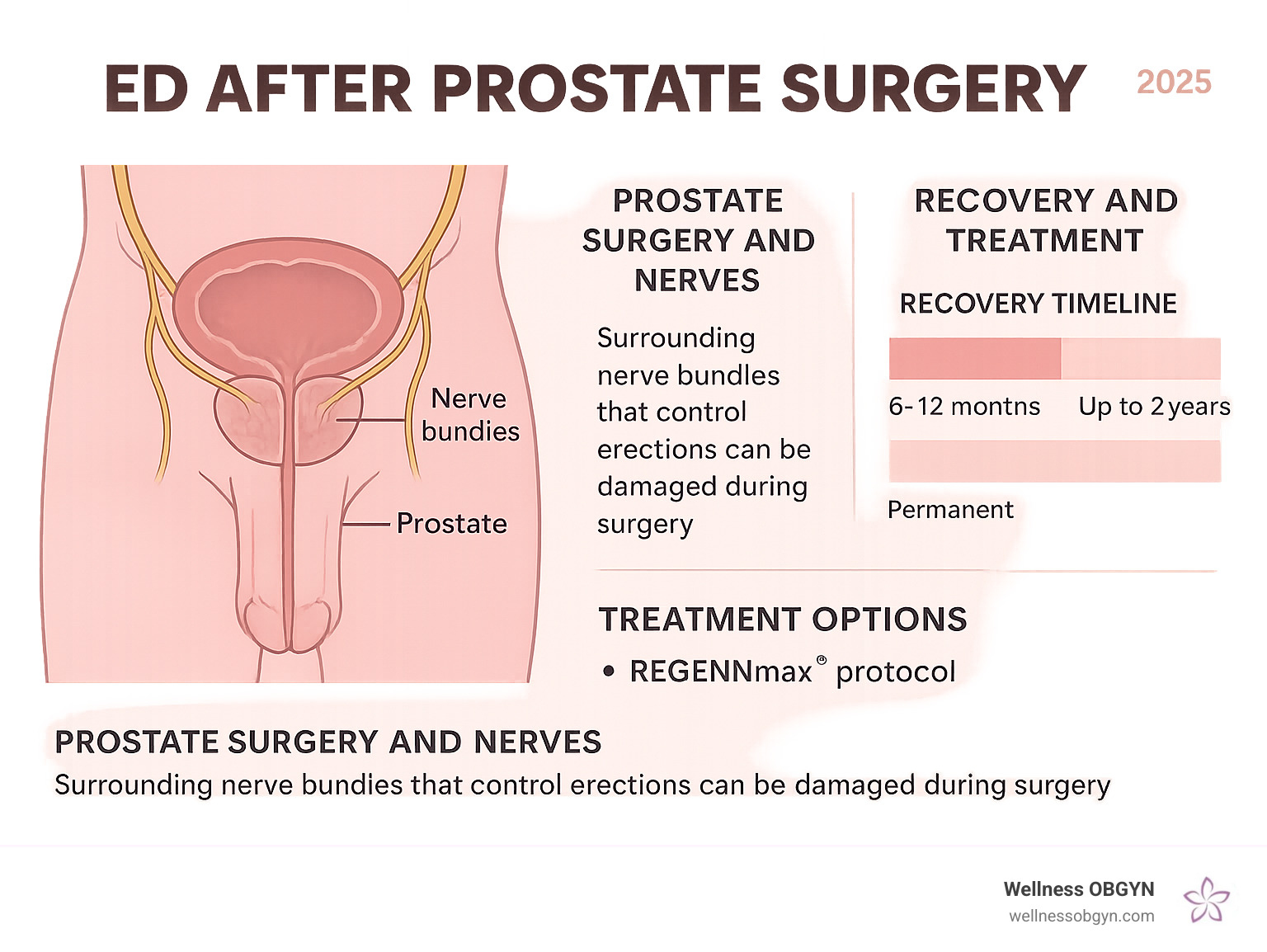 ED AFTER PROSTATE SURGERY

2025

Nerve bundies

Prostate

PROSTATE SURGERY AND NERVES

Surrounding nerve bundles that control erections can be damaged during surgery

RECOVERY AND TREATMENT

RECOVERY TIMELINE

6-12 montns

Up to 2 years

Permanent

TREATMENT OPTIONS

• REGENNmax® protocol

PROSTATE SURGERY AND NERVES

Surrounding nerve bundies that control erections can be damaged during surgery

Wellness OBGYN

wellnessobgyn.com